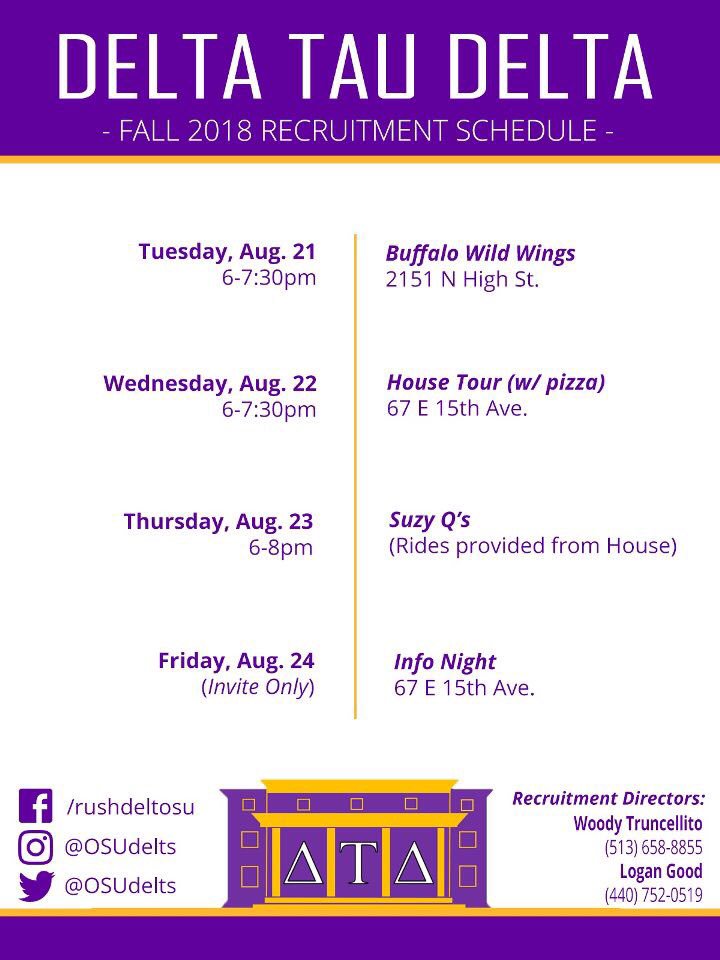 DELTA TAU DELTA
- FALL 2018 RECRUITMENT SCHEDULE -

Tuesday, Aug. 21
6-7:30pm

Buffalo Wild Wings
2151 N High St.

Wednesday, Aug. 22
6-7:30pm

House Tour (w/ pizza)
67 E 15th Ave.

Thursday, Aug. 23
6-8pm

Suzy Q's
(Rides provided from House)

Friday, Aug. 24
(Invite Only)

Info Night
67 E 15th Ave.

/rushdeltosu
@OSUdelts
@OSUdelts

ΔΤΔ

Recruitment Directors:
Woody Truncellito
(513) 658-8855
Logan Good
(440) 752-0519